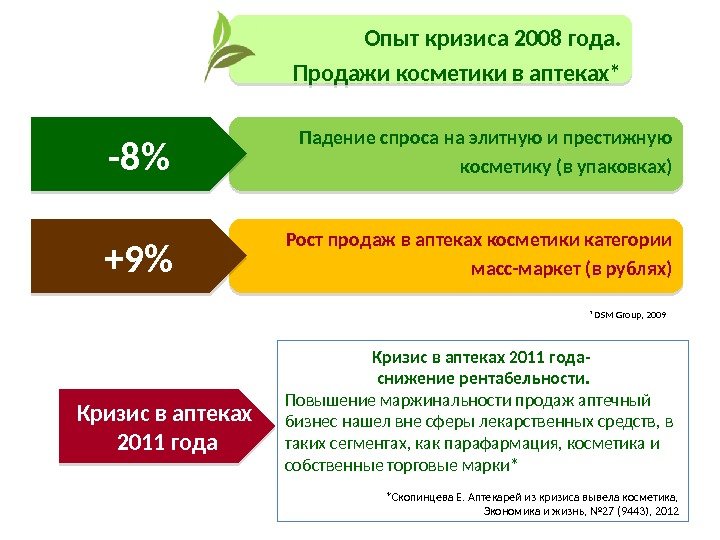 Опыт кризиса 2008 года.
Продажи косметики в аптеках*

-8%

Падение спроса на элитную и престижную косметику (в упаковках)

+9%

Рост продаж в аптеках косметики категории масс-маркет (в рублях)

*DSM Group, 2009

Кризис в аптеках 2011 года

Кризис в аптеках 2011 года-
снижение рентабельности.
Повышение маржинальности продаж аптечный бизнес нашел вне сферы лекарственных средств, в таких сегментах, как парафармация, косметика и собственные торговые марки*

*Скопинцева Е. Аптекарей из кризиса вывела косметика, Экономика и жизнь, №27 (9443), 2012